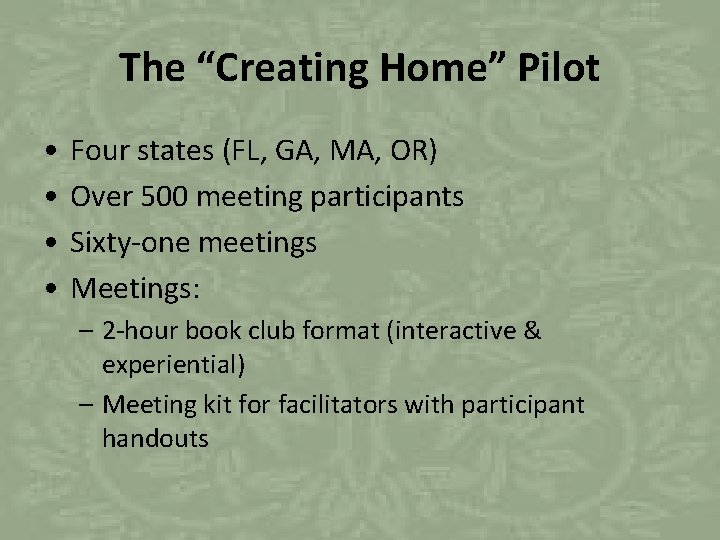 The “Creating Home” Pilot

• Four states (FL, GA, MA, OR)
• Over 500 meeting participants
• Sixty-one meetings
• Meetings:
  – 2-hour book club format (interactive & experiential)
  – Meeting kit for facilitators with participant handouts